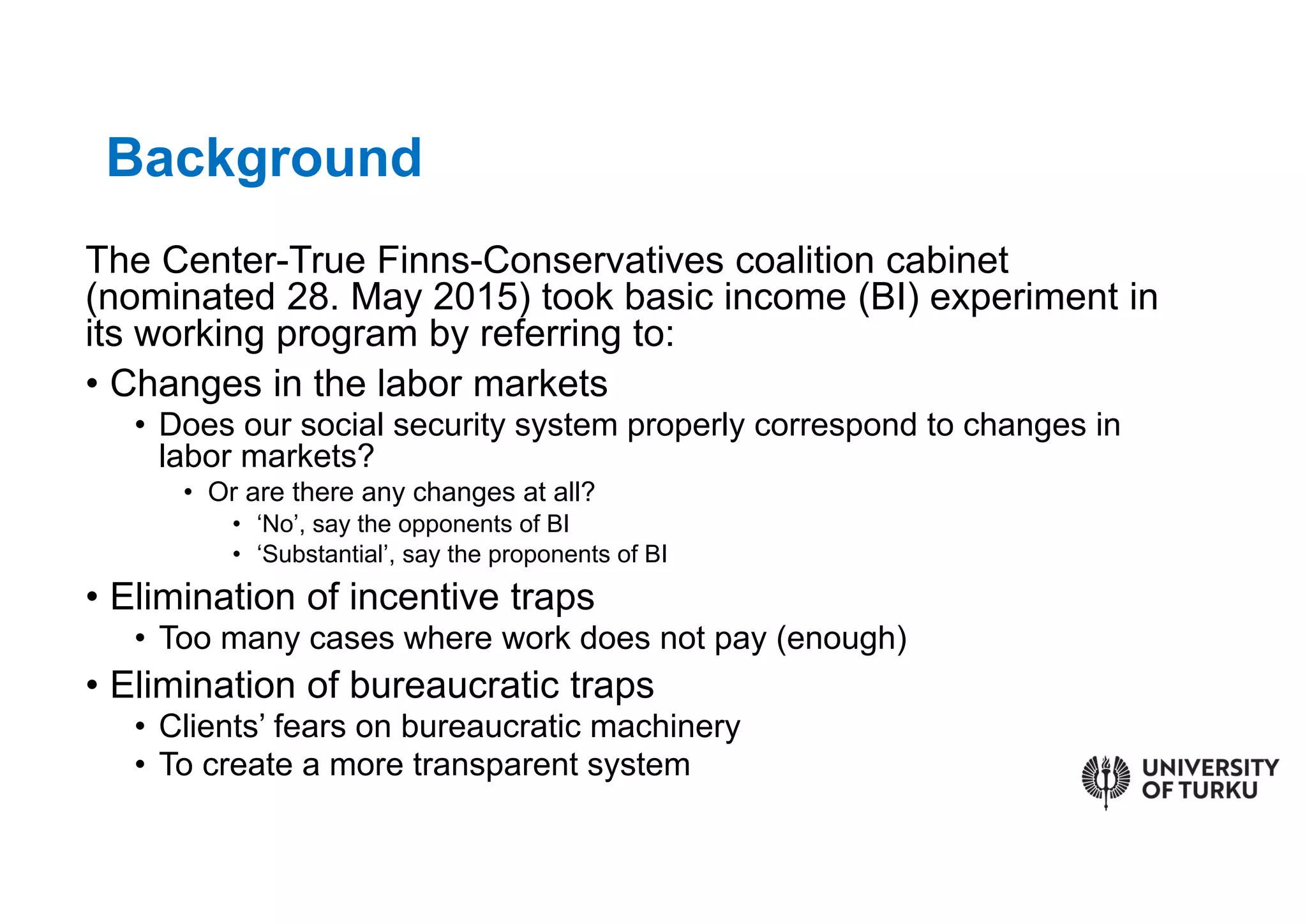 Background

The Center-True Finns-Conservatives coalition cabinet (nominated 28. May 2015) took basic income (BI) experiment in its working program by referring to:

• Changes in the labor markets
  • Does our social security system properly correspond to changes in labor markets?
    • Or are there any changes at all?
      • ‘No’, say the opponents of BI
      • ‘Substantial’, say the proponents of BI
• Elimination of incentive traps
  • Too many cases where work does not pay (enough)
• Elimination of bureaucratic traps
  • Clients’ fears on bureaucratic machinery
  • To create a more transparent system

UNIVERSITY OF TURKU